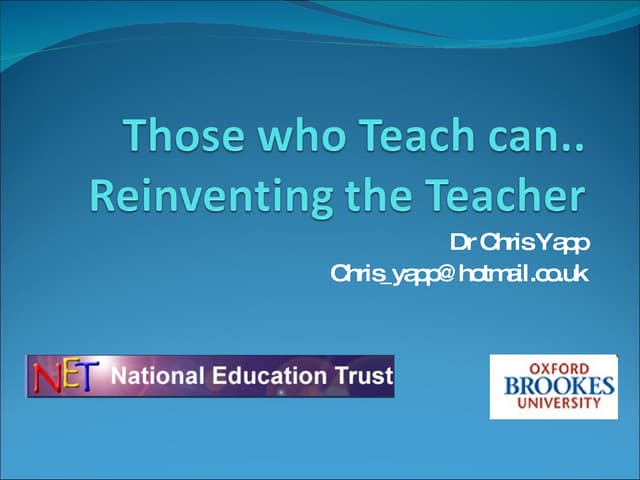 Those who Teach can..
Reinventing the Teacher

Dr Chris Yapp
Chris_yapp@hotmail.co.uk

NET National Education Trust

OXFORD
BROOKES
UNIVERSITY